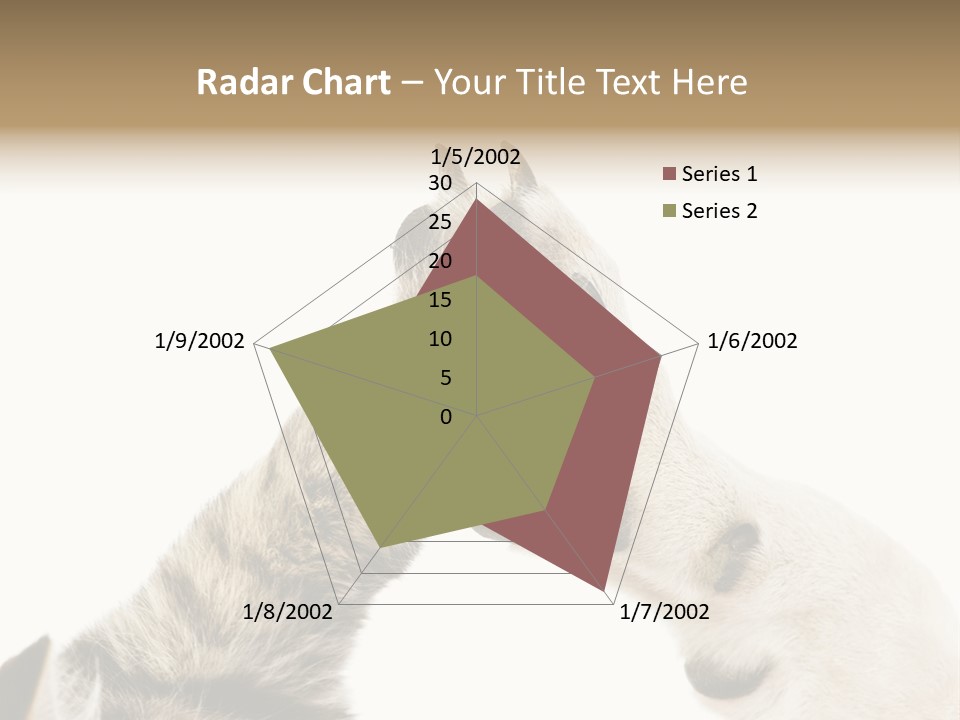 Radar Chart – Your Title Text Here

1/5/2002

30
25
20
15
10
5
0

1/6/2002
1/7/2002
1/8/2002
1/9/2002

Series 1
Series 2